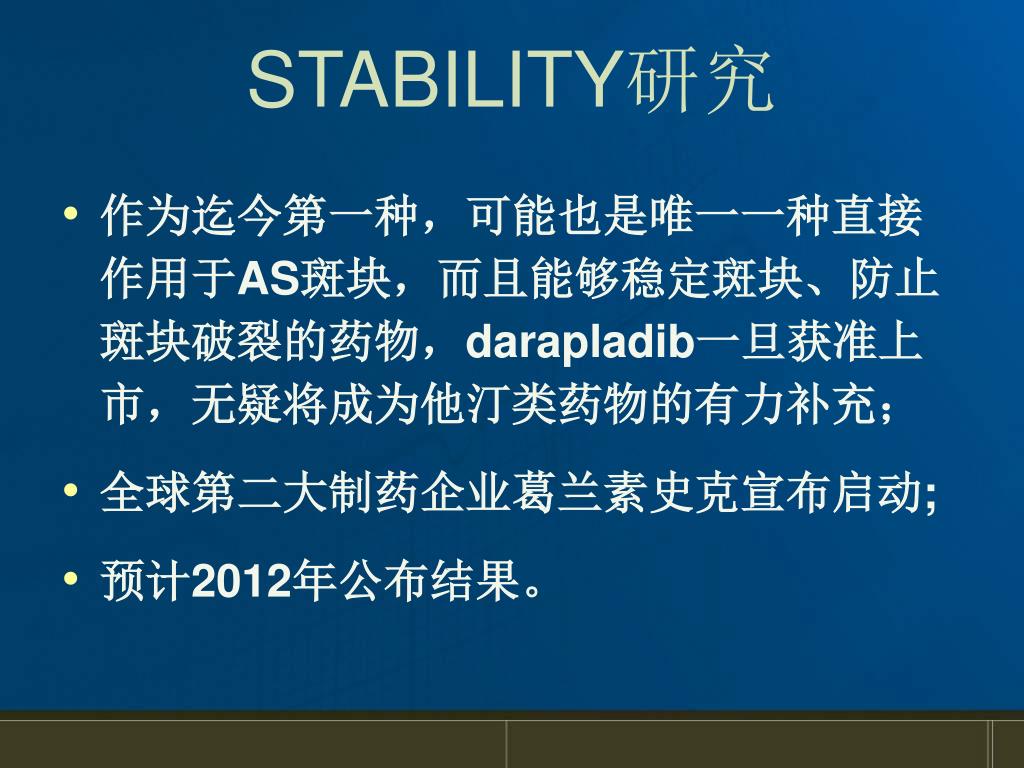 STABILITY研究

• 作为迄今第一种，可能也是唯一一种直接作用于AS斑块，而且能够稳定斑块、防止斑块破裂的药物，darapladib一旦获准上市，无疑将成为他汀类药物的有力补充；

• 全球第二大制药企业葛兰素史克宣布启动;

• 预计2012年公布结果。